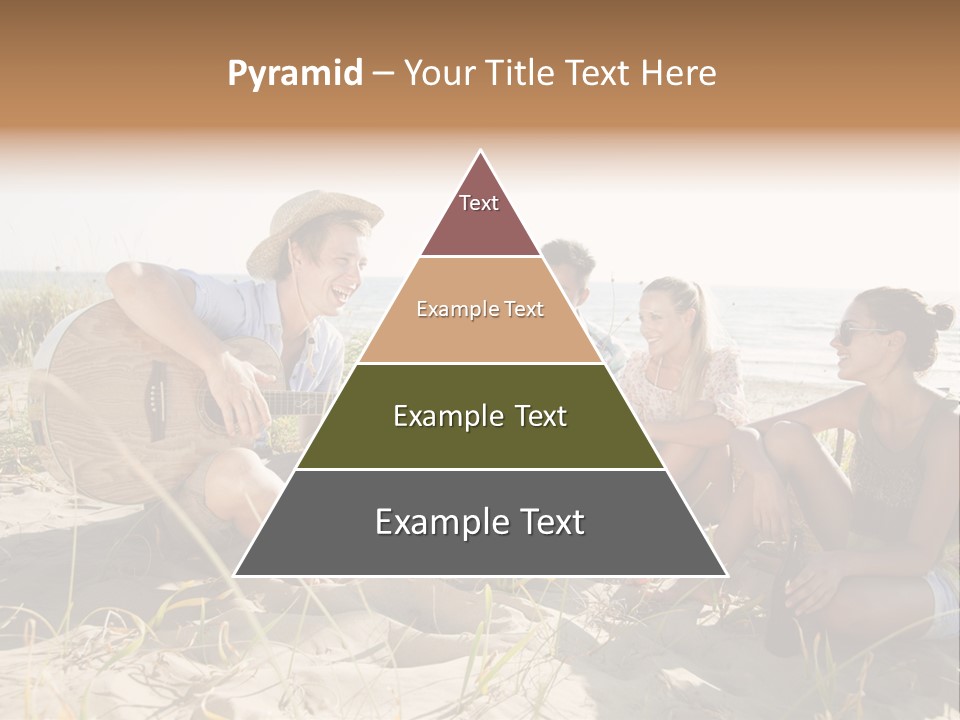 Pyramid – Your Title Text Here

Text

Example Text

Example Text

Example Text